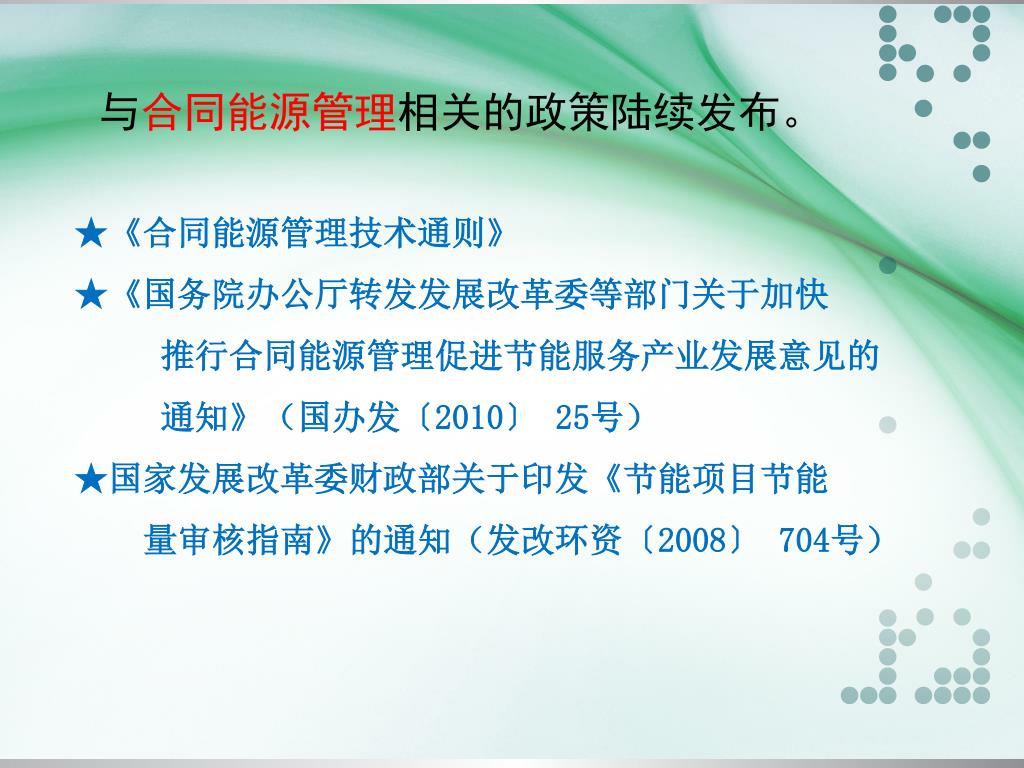 与合同能源管理相关的政策陆续发布。

★《合同能源管理技术通则》

★《国务院办公厅转发发展改革委等部门关于加快推行合同能源管理促进节能服务产业发展意见的通知》（国办发〔2010〕 25号）

★国家发展改革委财政部关于印发《节能项目节能量审核指南》的通知（发改环资〔2008〕 704号）